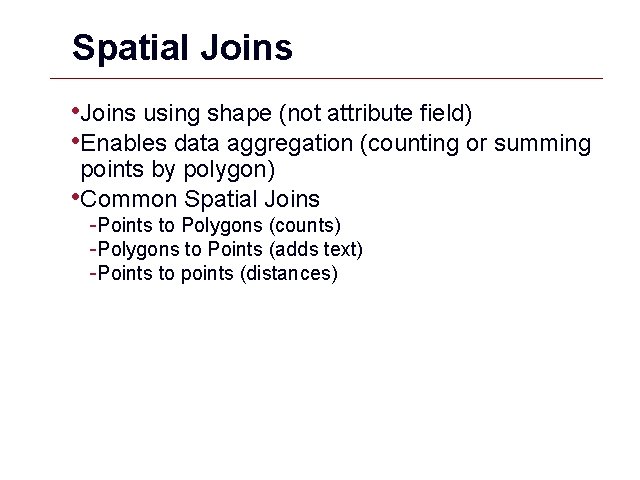 Spatial Joins

•Joins using shape (not attribute field)
•Enables data aggregation (counting or summing points by polygon)
•Common Spatial Joins
-Points to Polygons (counts)
-Polygons to Points (adds text)
-Points to points (distances)